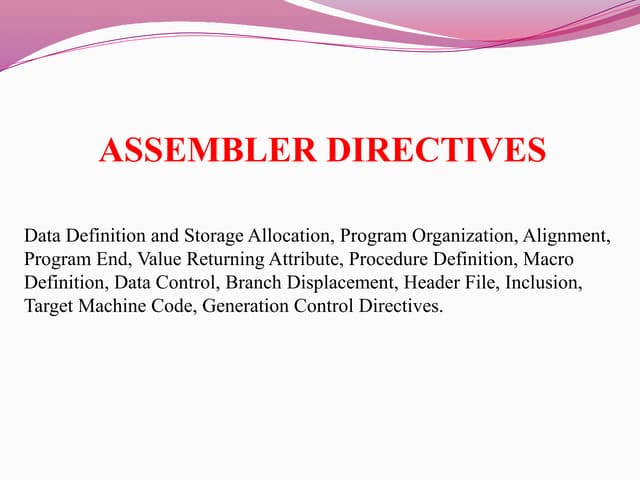 ASSEMBLER DIRECTIVES

Data Definition and Storage Allocation, Program Organization, Alignment, Program End, Value Returning Attribute, Procedure Definition, Macro Definition, Data Control, Branch Displacement, Header File, Inclusion, Target Machine Code, Generation Control Directives.